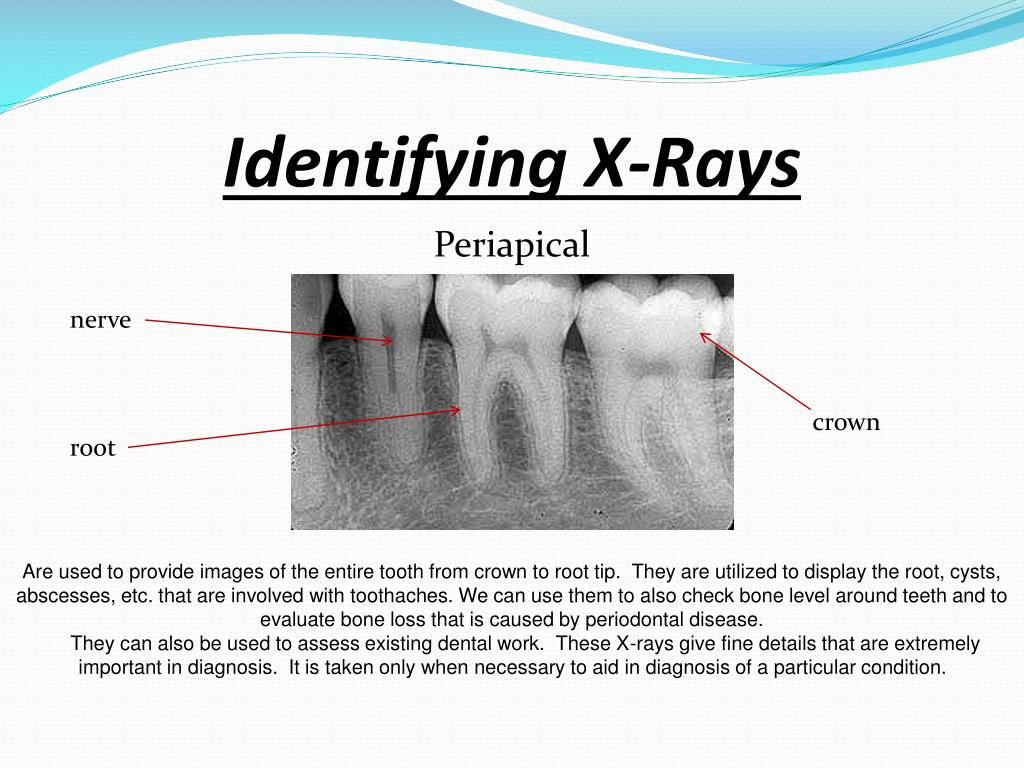 Identifying X-Rays

Periapical

nerve

root

crown

Are used to provide images of the entire tooth from crown to root tip. They are utilized to display the root, cysts, abscesses, etc. that are involved with toothaches. We can use them to also check bone level around teeth and to evaluate bone loss that is caused by periodontal disease.

They can also be used to assess existing dental work. These X-rays give fine details that are extremely important in diagnosis. It is taken only when necessary to aid in diagnosis of a particular condition.